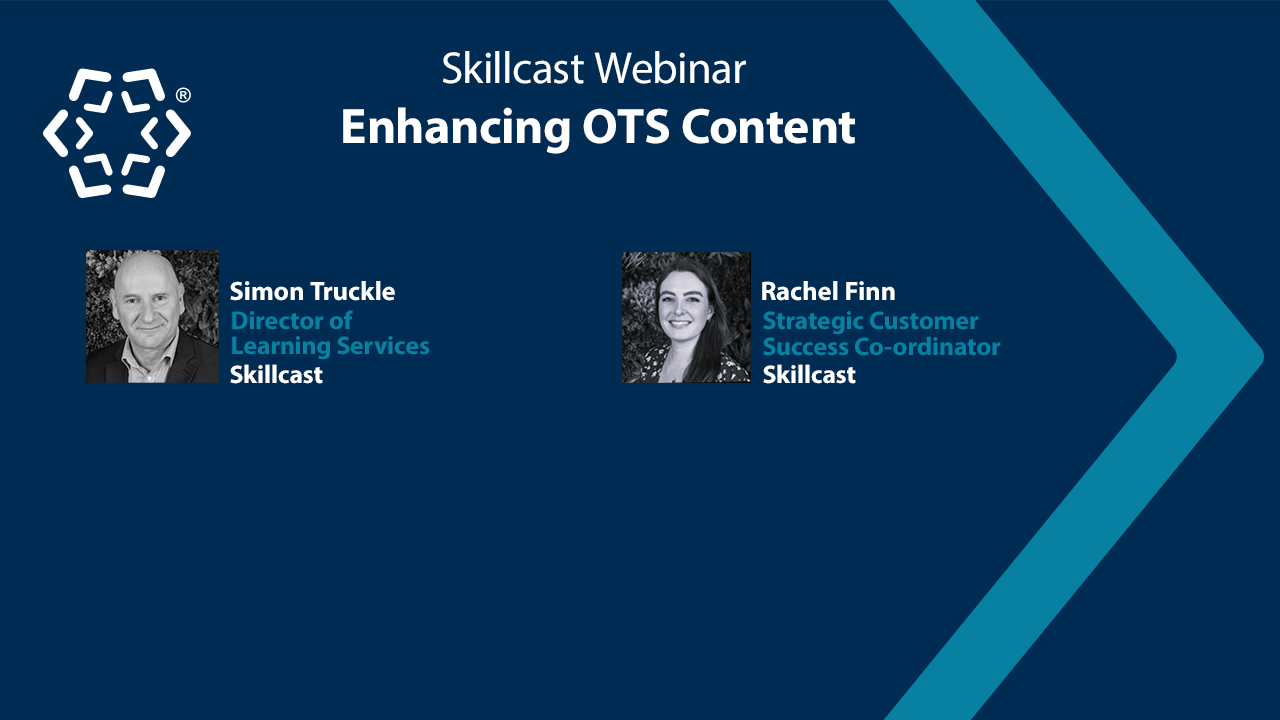 ®

Skillcast Webinar
Enhancing OTS Content

Simon Truckle
Director of Learning Services
Skillcast

Rachel Finn
Strategic Customer Success Co-ordinator
Skillcast